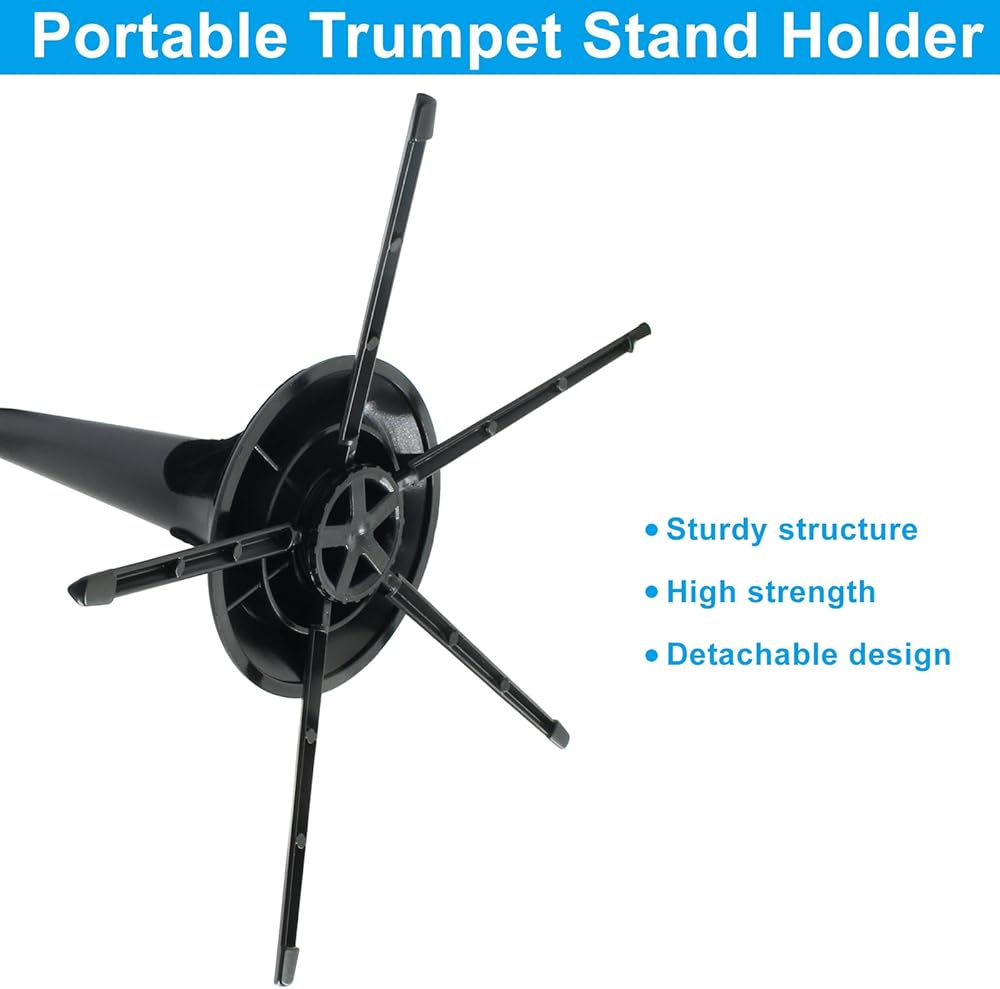 Portable Trumpet Stand Holder

• Sturdy structure
• High strength
• Detachable design